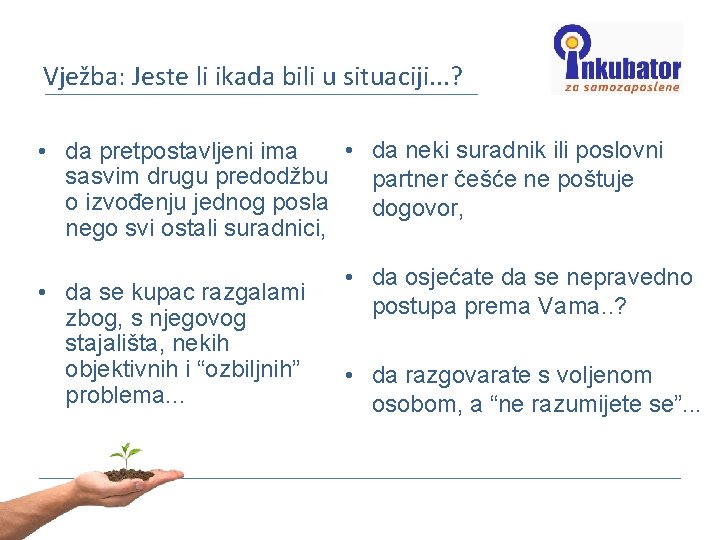 Vježba: Jeste li ikada bili u situaciji...?

inkubator
za samozaposlene

• da pretpostavljeni ima sasvim drugu predodžbu o izvođenju jednog posla nego svi ostali suradnici,

• da se kupac razgalami zbog, s njegovog stajališta, nekih objektivnih i “ozbiljnih” problema...

• da neki suradnik ili poslovni partner češće ne poštuje dogovor,

• da osjećate da se nepravedno postupa prema Vama..?

• da razgovarate s voljenom osobom, a “ne razumijete se”...